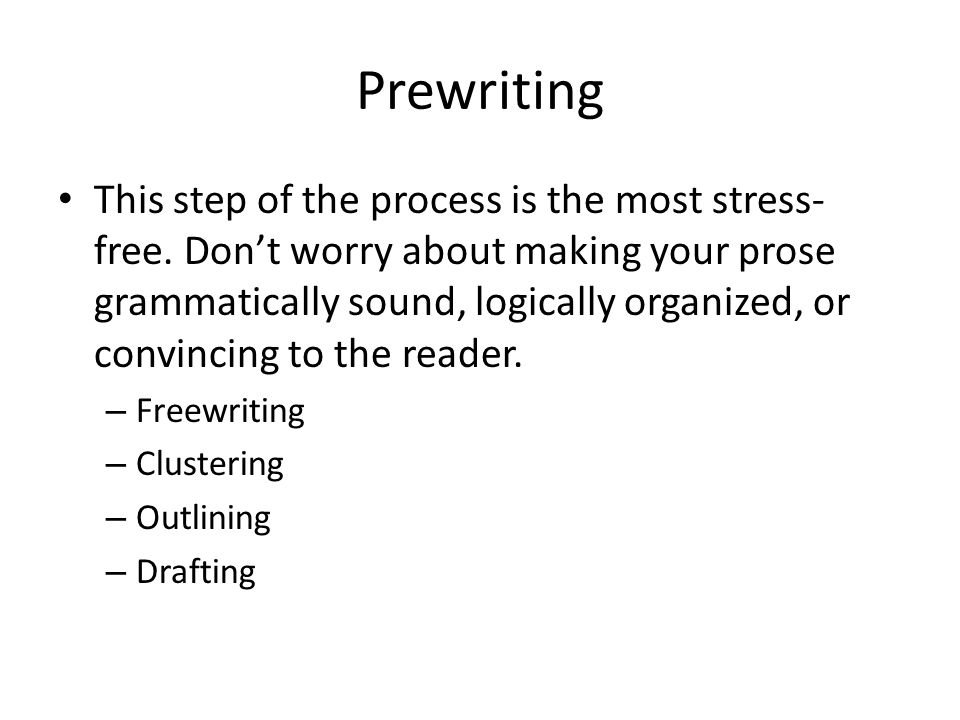 Prewriting

• This step of the process is the most stress-free. Don’t worry about making your prose grammatically sound, logically organized, or convincing to the reader.
– Freewriting
– Clustering
– Outlining
– Drafting